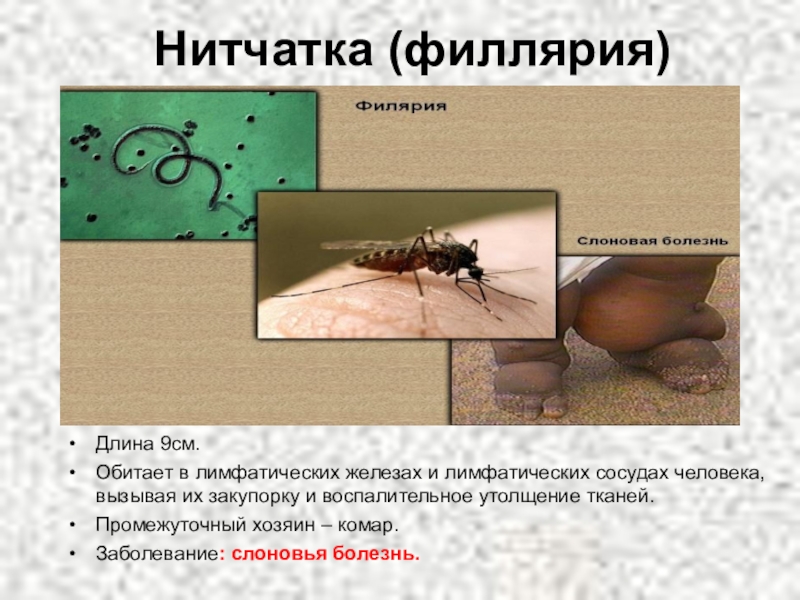 Нитчатка (филлярия)

Филярия

Слоновая болезнь

• Длина 9см.
• Обитает в лимфатических железах и лимфатических сосудах человека, вызывая их закупорку и воспалительное утолщение тканей.
• Промежуточный хозяин – комар.
• Заболевание: слоновья болезнь.